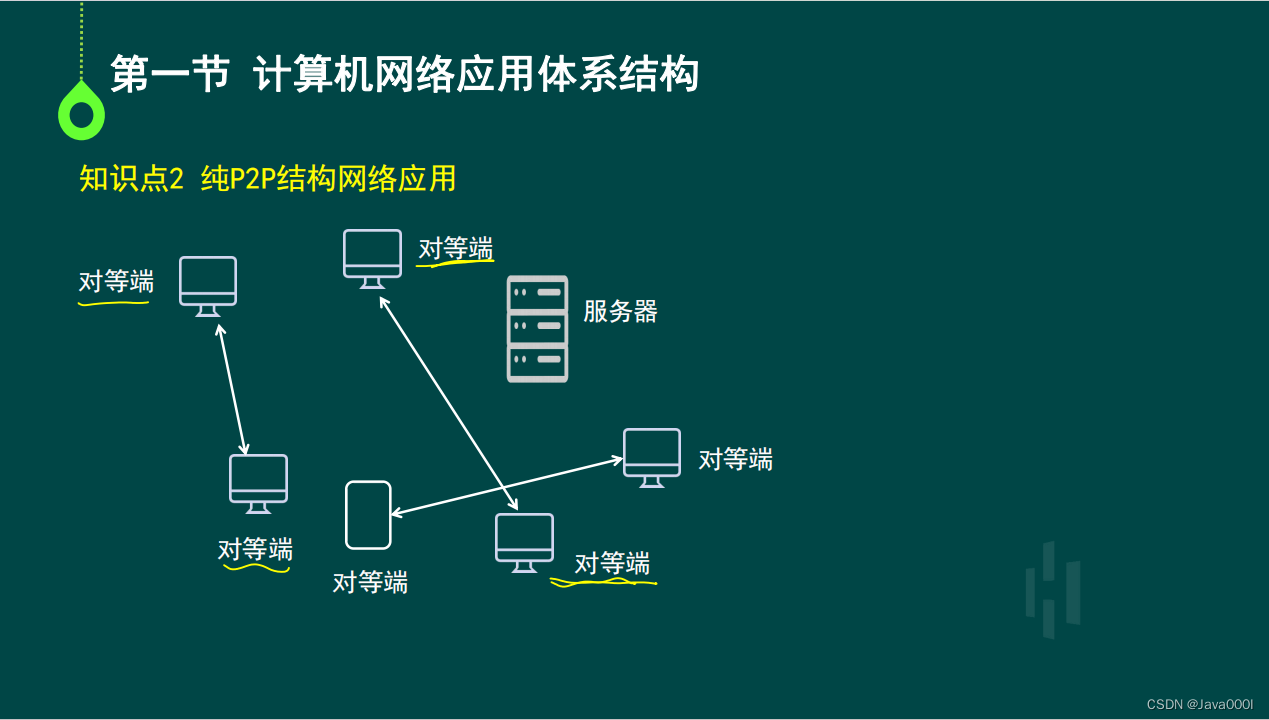 第一节 计算机网络应用体系结构

知识点2 纯P2P结构网络应用

对等端

对等端

服务器

对等端

对等端

对等端

对等端

CSDN @Java000I